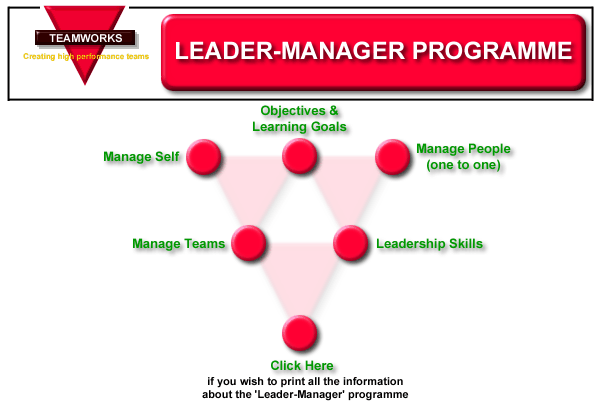 TEAMWORKS
Creating high performance teams

LEADER-MANAGER PROGRAMME

Objectives & Learning Goals

Manage Self

Manage People (one to one)

Manage Teams

Leadership Skills

Click Here
if you wish to print all the information about the 'Leader-Manager' programme